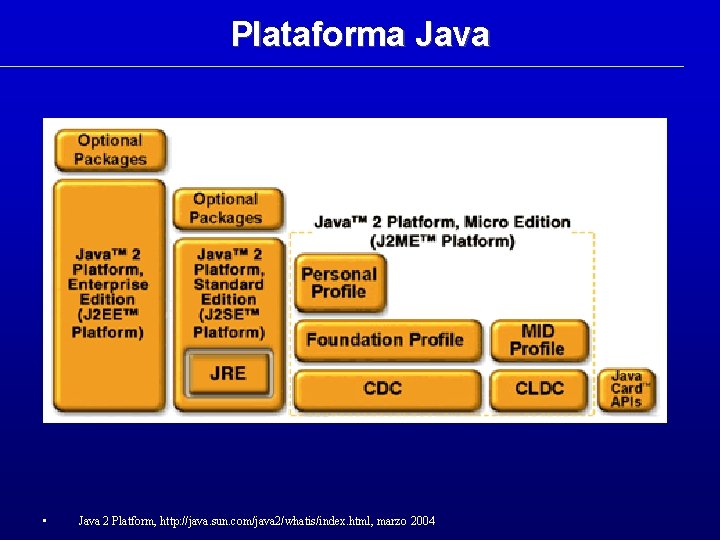 Plataforma Java

Optional Packages

Java™ 2 Platform, Enterprise Edition (J2EE™ Platform)

Optional Packages

Java™ 2 Platform, Standard Edition (J2SE™ Platform)

JRE

Java™ 2 Platform, Micro Edition (J2ME™ Platform)

Personal Profile

Foundation Profile

MID Profile

CDC

CLDC

Java Card™ APIs

▪ Java 2 Platform, http://java.sun.com/java2/whatis/index.html, marzo 2004